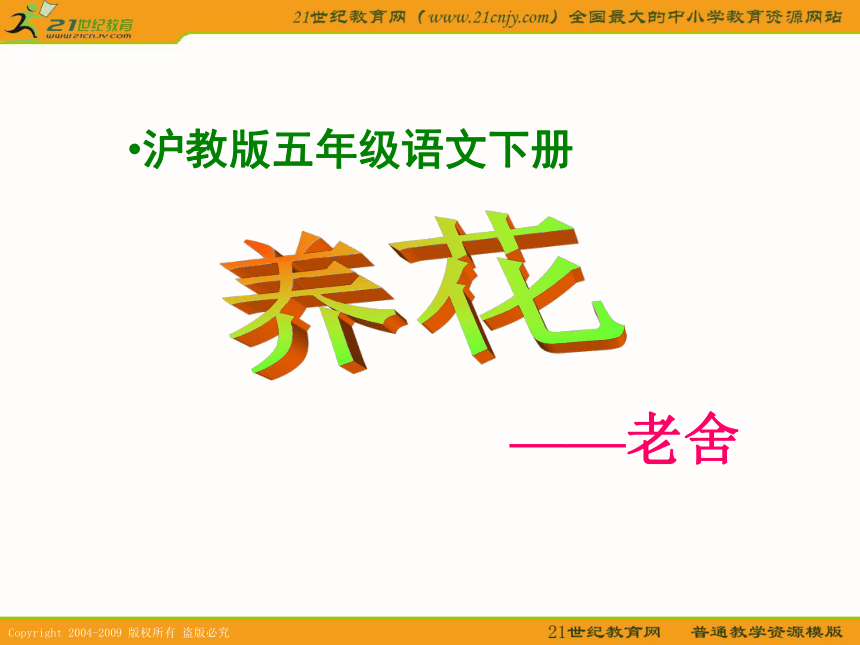 21世纪教育
www.21cnjy.com

21世纪教育网（www.21cnjy.com）全国最大的中小学教育资源网站

•沪教版五年级语文下册

养花

——老舍

Copyright 2004-2009 版权所有 盗版必究

21世纪教育网 普通教学资源模版